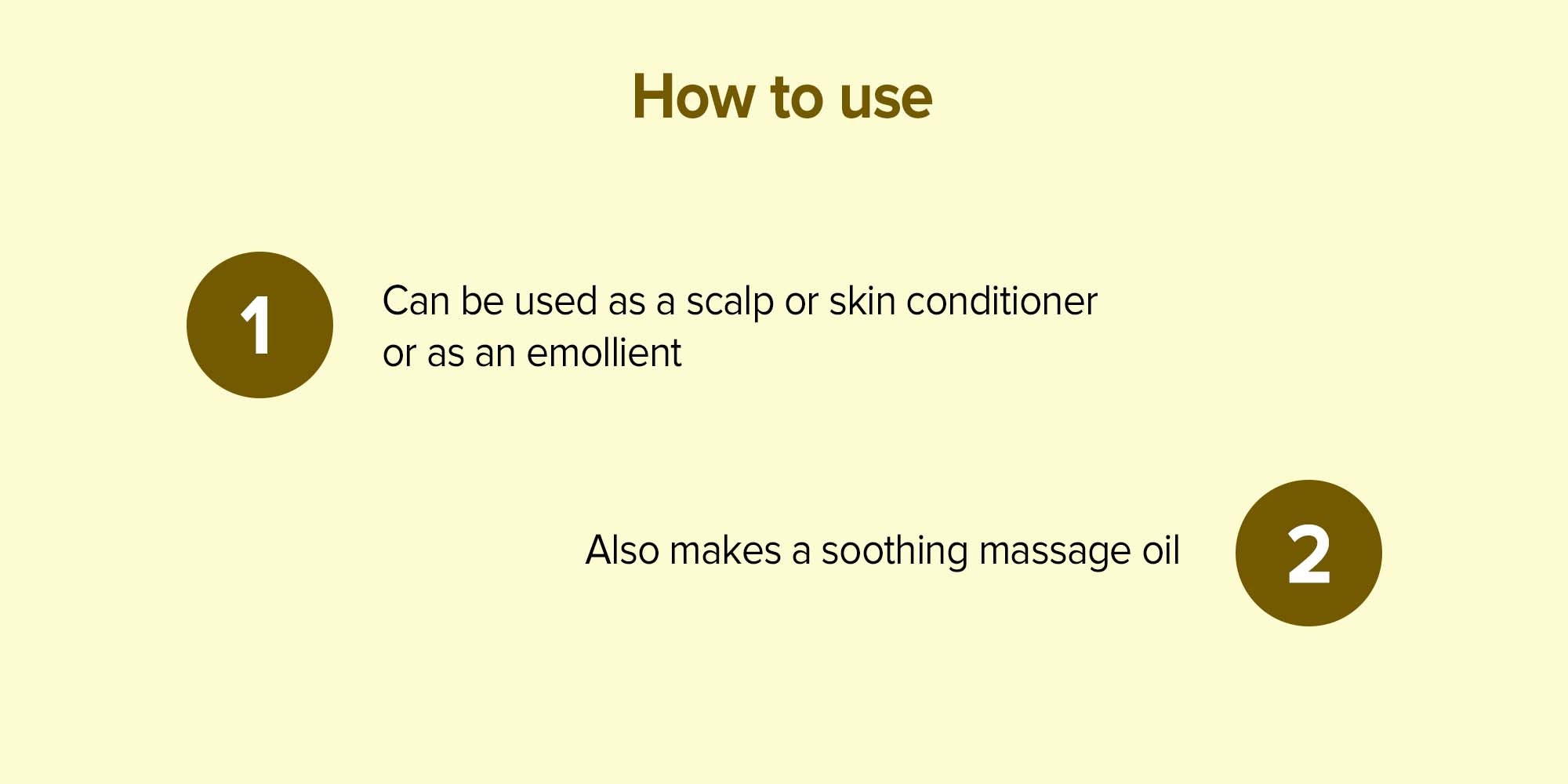 How to use

1

Can be used as a scalp or skin conditioner or as an emollient

Also makes a soothing massage oil

2